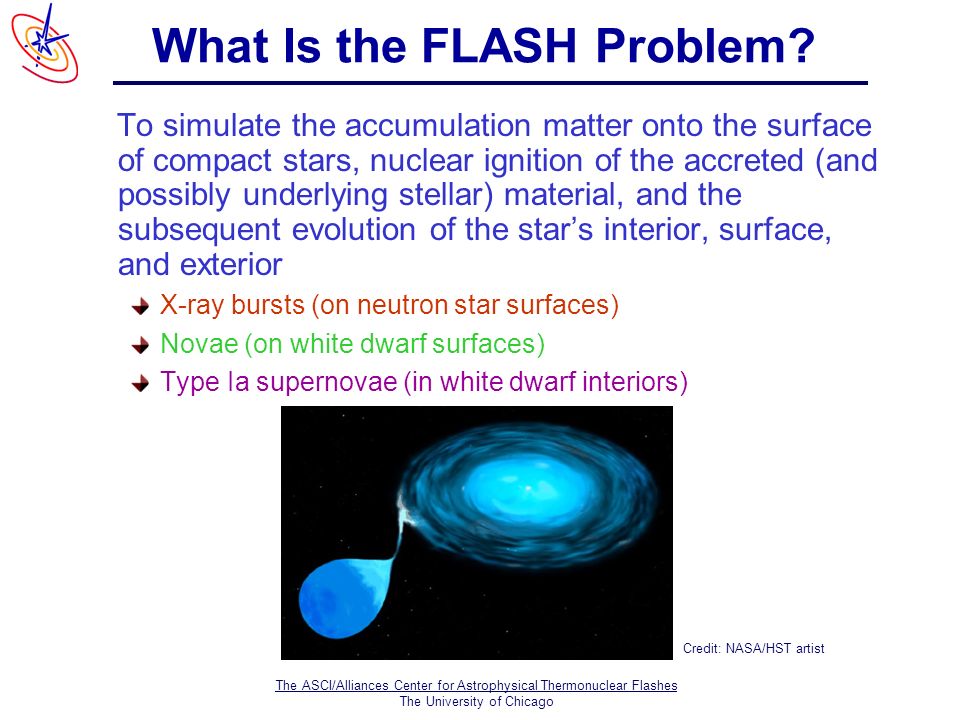 What Is the FLASH Problem?

To simulate the accumulation matter onto the surface of compact stars, nuclear ignition of the accreted (and possibly underlying stellar) material, and the subsequent evolution of the star's interior, surface, and exterior

X-ray bursts (on neutron star surfaces)

Novae (on white dwarf surfaces)

Type Ia supernovae (in white dwarf interiors)

Credit: NASA/HST artist

The ASCI/Alliances Center for Astrophysical Thermonuclear Flashes
The University of Chicago